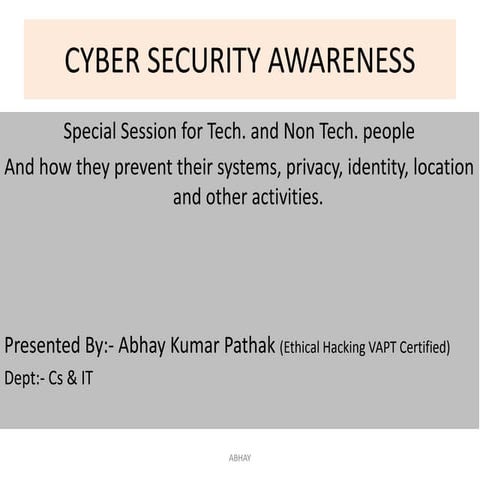 CYBER SECURITY AWARENESS

Special Session for Tech. and Non Tech. people
And how they prevent their systems, privacy, identity, location and other activities.

Presented By:- Abhay Kumar Pathak (Ethical Hacking VAPT Certified)
Dept:- Cs & IT

ABHAY